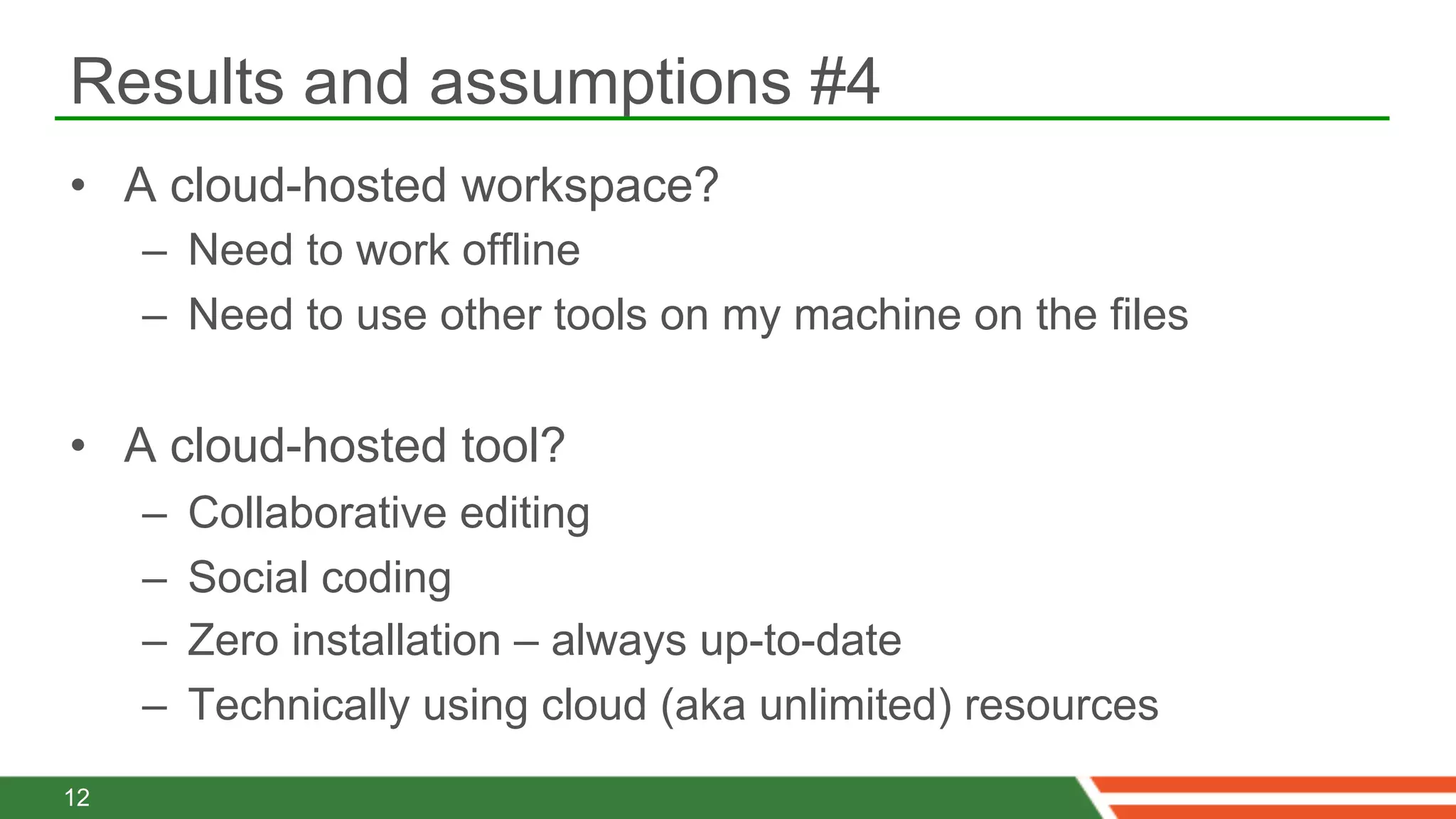 Results and assumptions #4

• A cloud-hosted workspace?
– Need to work offline
– Need to use other tools on my machine on the files

• A cloud-hosted tool?
– Collaborative editing
– Social coding
– Zero installation – always up-to-date
– Technically using cloud (aka unlimited) resources

12